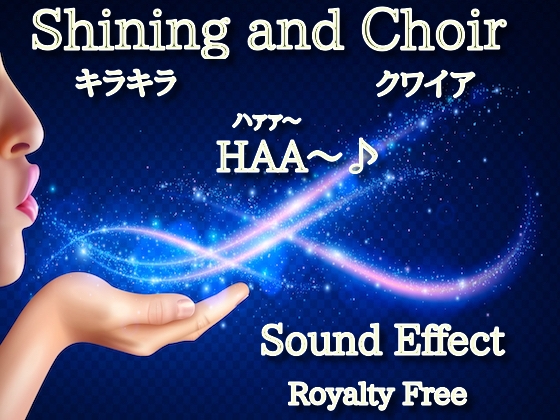 Shining and Choir

キラキラ　クワイア

ハアア〜
HAA〜♪

Sound Effect

Royalty Free